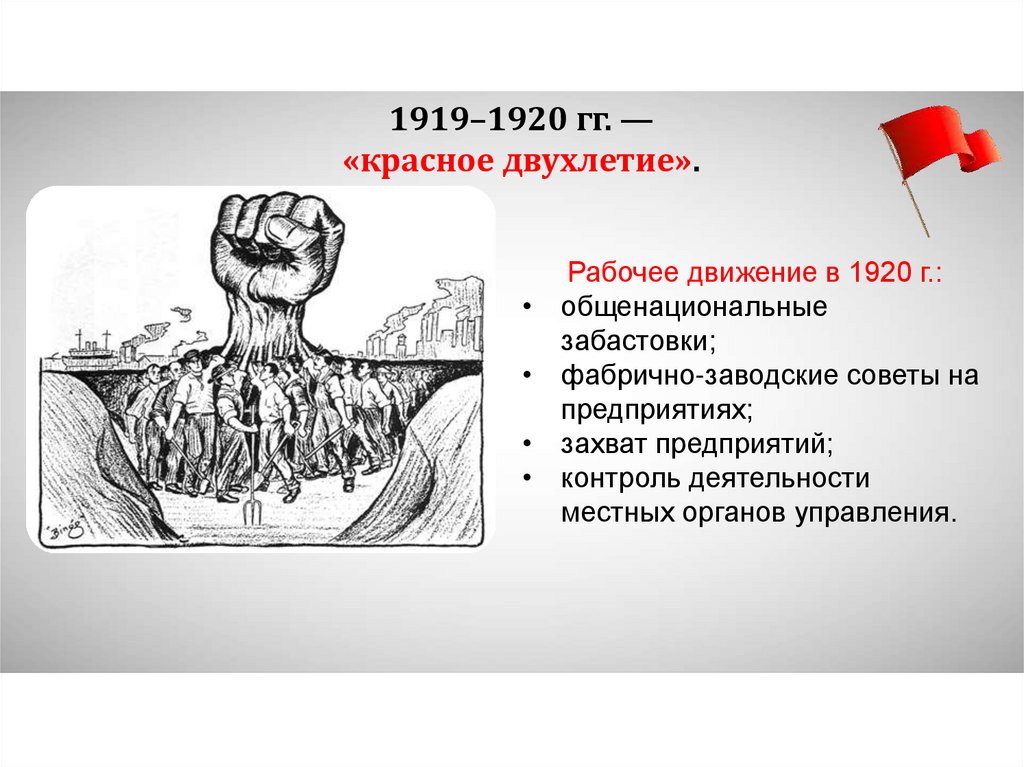 1919–1920 гг. —
«красное двухлетие».

"Bingo"

Рабочее движение в 1920 г.:
• общенациональные забастовки;
• фабрично-заводские советы на предприятиях;
• захват предприятий;
• контроль деятельности местных органов управления.